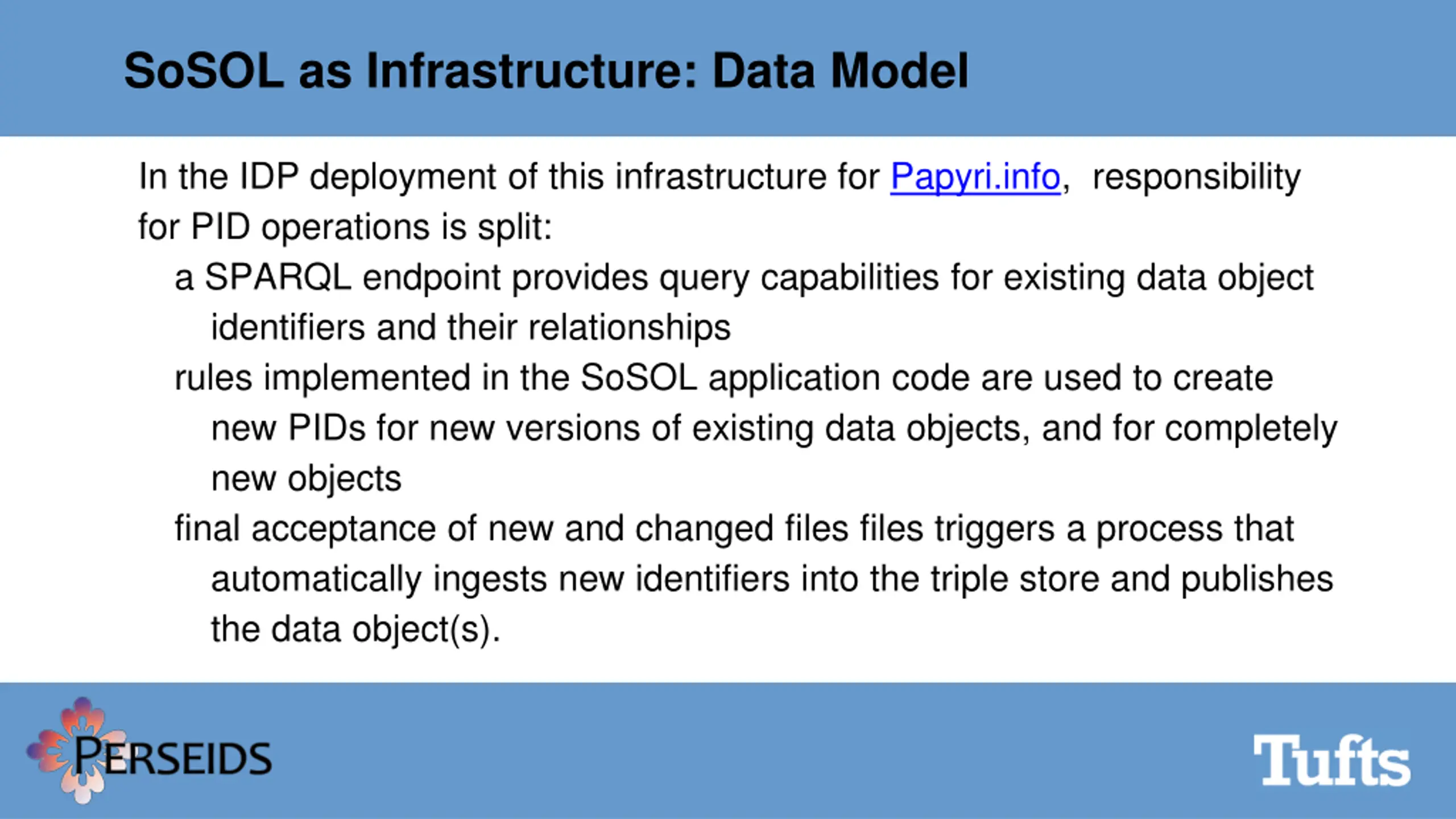 SoSOL as Infrastructure: Data Model

In the IDP deployment of this infrastructure for Papyri.info, responsibility for PID operations is split:

a SPARQL endpoint provides query capabilities for existing data object identifiers and their relationships

rules implemented in the SoSOL application code are used to create new PIDs for new versions of existing data objects, and for completely new objects

final acceptance of new and changed files files triggers a process that automatically ingests new identifiers into the triple store and publishes the data object(s).

PERSEIDS

Tufts